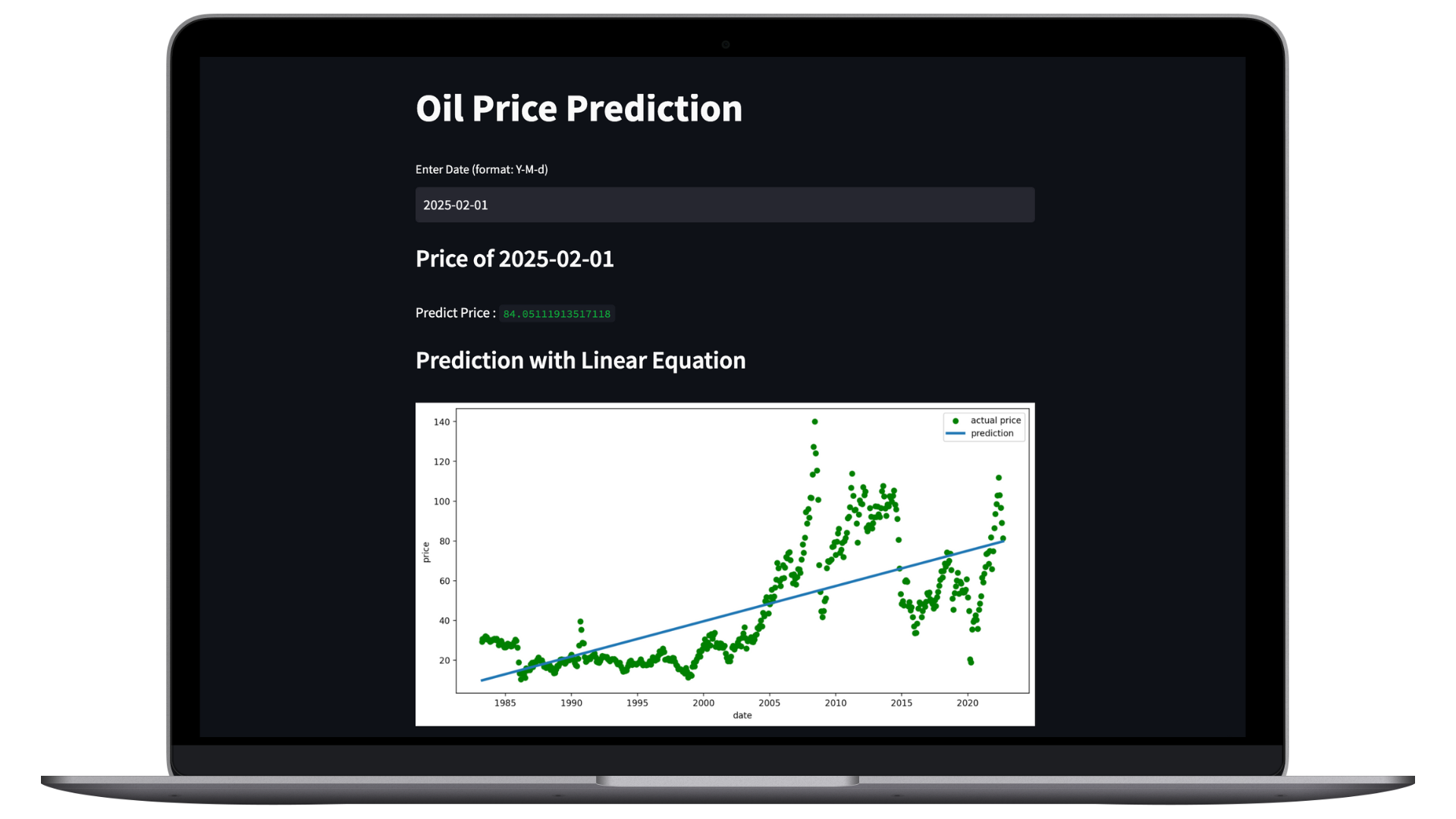 Oil Price Prediction

Enter Date (format: Y-M-d)

2025-02-01

Price of 2025-02-01

Predict Price : 84.05111913517118

Prediction with Linear Equation

actual price
prediction

140
120
100
80
60
40
20

price

1985 1990 1995 2000 2005 2010 2015 2020

date